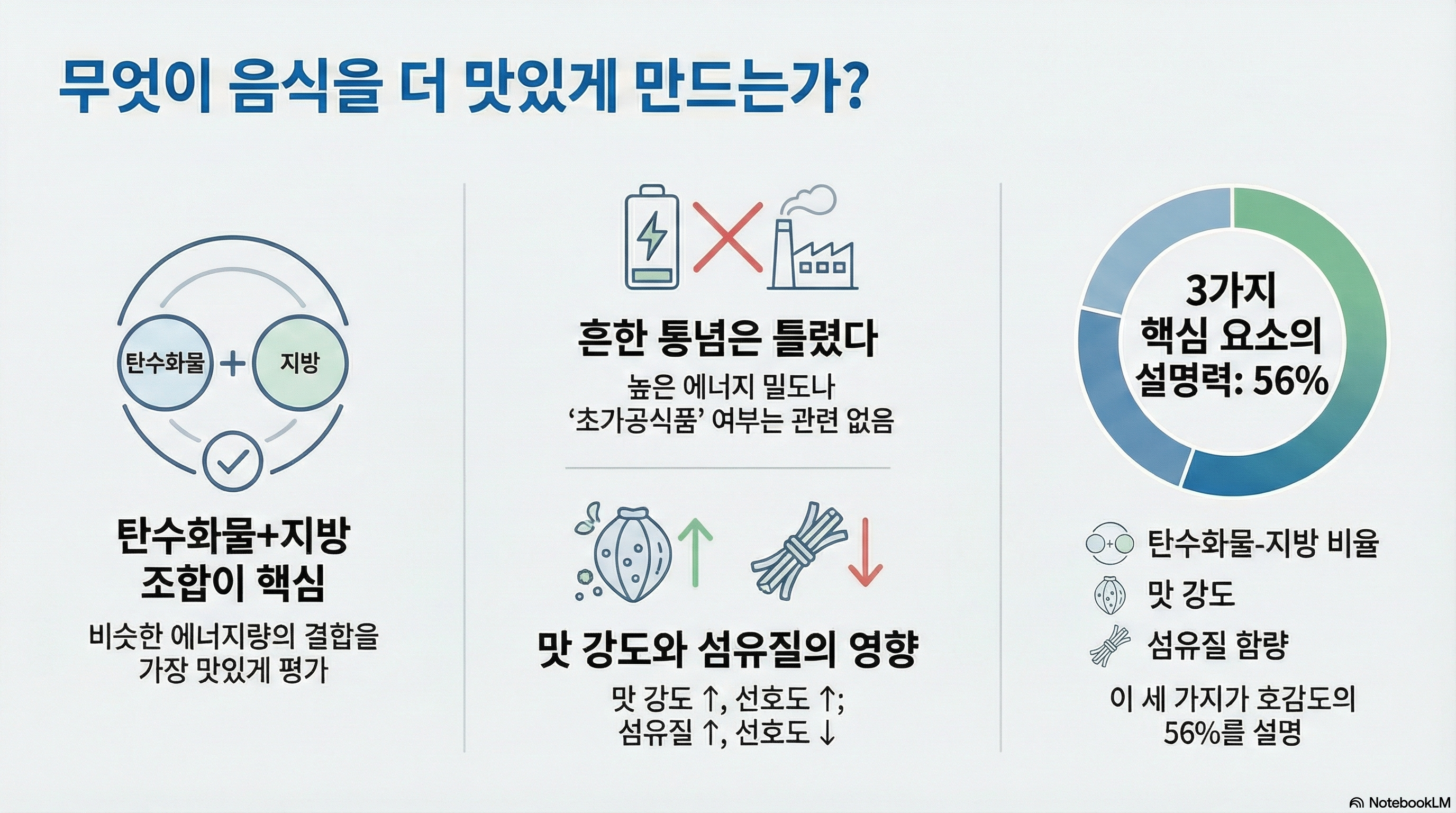 무엇이 음식을 더 맛있게 만드는가?

탄수화물 + 지방

탄수화물+지방 조합이 핵심

비슷한 에너지량의 결합을 가장 맛있게 평가

흔한 통념은 틀렸다

높은 에너지 밀도나 '초가공식품' 여부는 관련 없음

맛 강도와 섬유질의 영향

맛 강도 ↑, 선호도 ↑; 섬유질 ↑, 선호도 ↓

3가지 핵심 요소의 설명력: 56%

탄수화물-지방 비율

맛 강도

섬유질 함량

이 세 가지가 호감도의 56%를 설명

NotebookLM